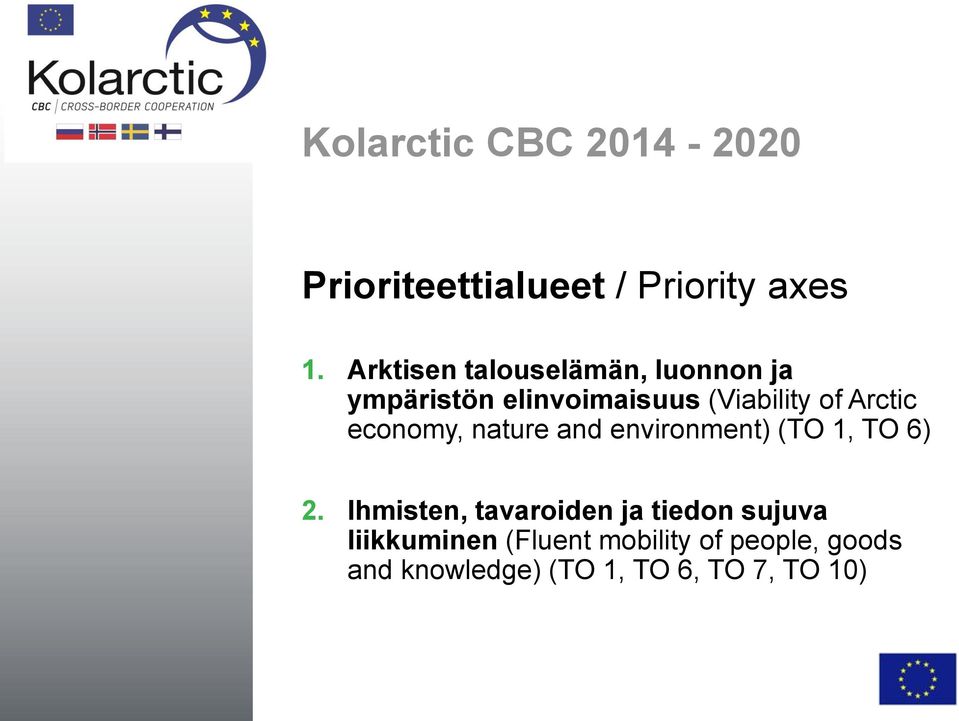 Kolarctic
CBC | CROSS-BORDER COOPERATION

Kolarctic CBC 2014 - 2020

Prioriteettialueet / Priority axes

1. Arktisen talouselämän, luonnon ja ympäristön elinvoimaisuus (Viability of Arctic economy, nature and environment) (TO 1, TO 6)

2. Ihmisten, tavaroiden ja tiedon sujuva liikkuminen (Fluent mobility of people, goods and knowledge) (TO 1, TO 6, TO 7, TO 10)